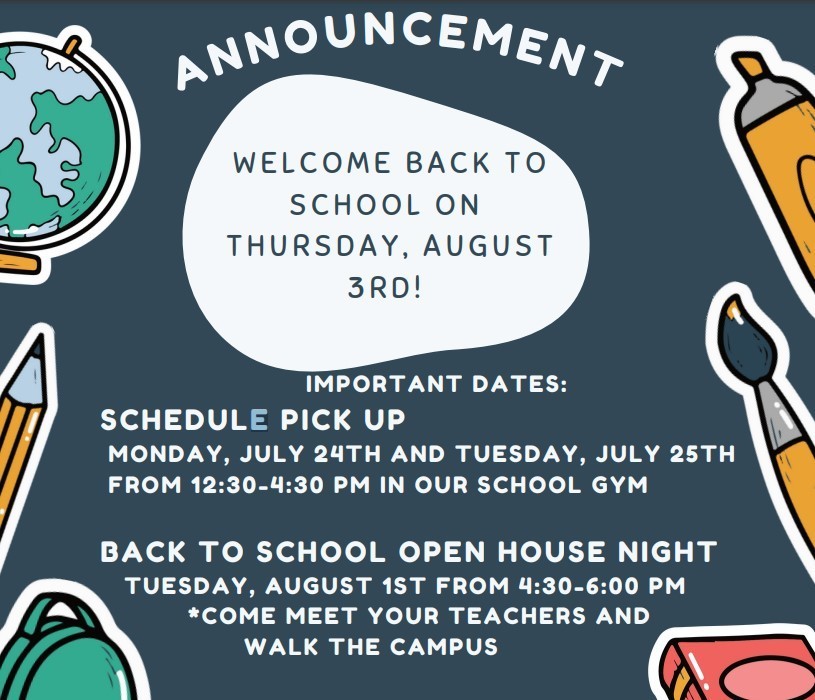 ANNOUNCEMENT

WELCOME BACK TO SCHOOL ON THURSDAY, AUGUST 3RD!

IMPORTANT DATES:

SCHEDULE PICK UP
MONDAY, JULY 24TH AND TUESDAY, JULY 25TH FROM 12:30-4:30 PM IN OUR SCHOOL GYM

BACK TO SCHOOL OPEN HOUSE NIGHT
TUESDAY, AUGUST 1ST FROM 4:30-6:00 PM
*COME MEET YOUR TEACHERS AND WALK THE CAMPUS